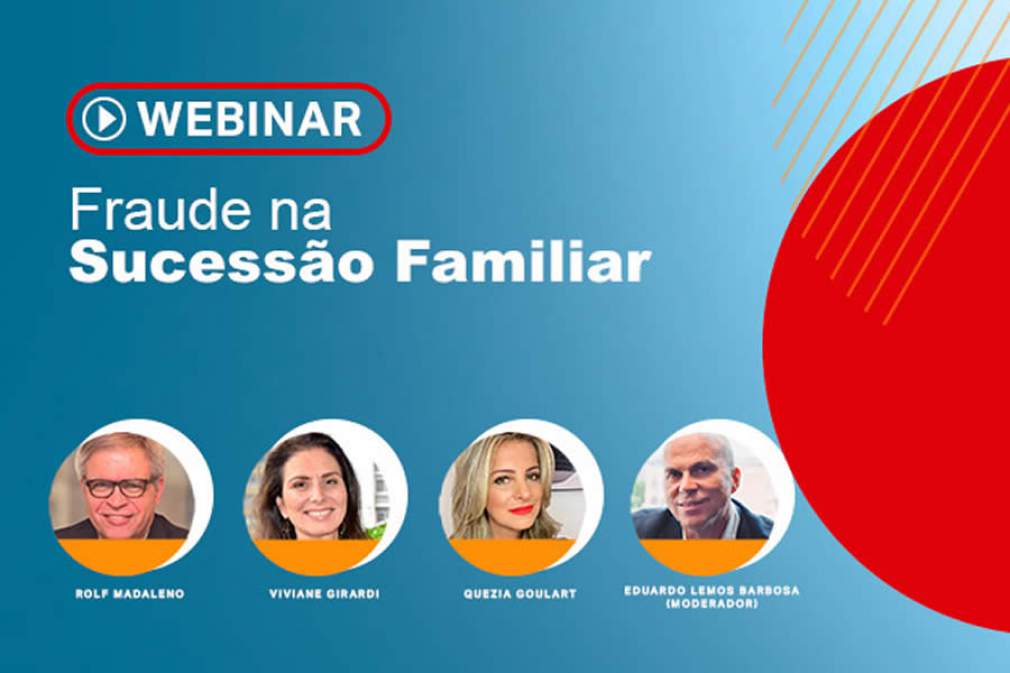 WEBINAR

Fraude na
Sucessão Familiar

ROLF MADALENO

VIVIANE GIRARDI

QUEZIA GOULART

EDUARDO LEMOS BARBOSA
(MODERADOR)